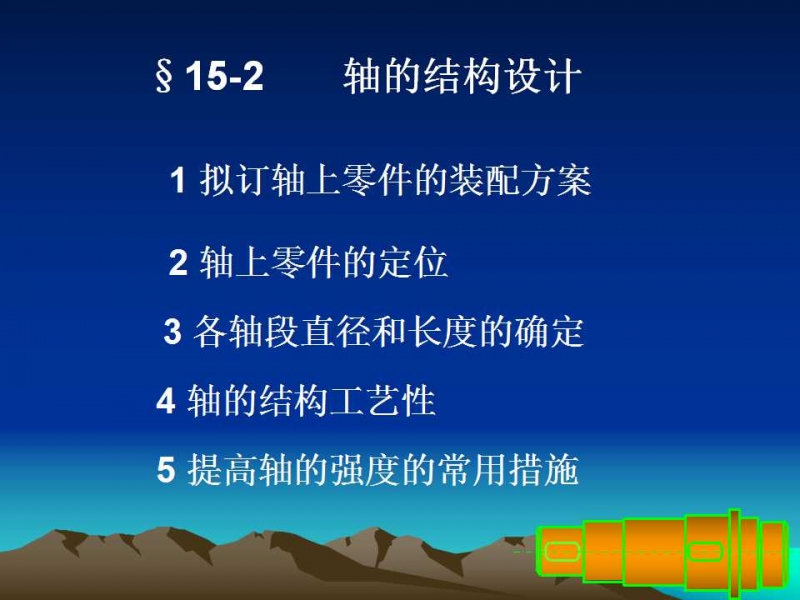 § 15-2 轴的结构设计

1 拟订轴上零件的装配方案

2 轴上零件的定位

3 各轴段直径和长度的确定

4 轴的结构工艺性

5 提高轴的强度的常用措施